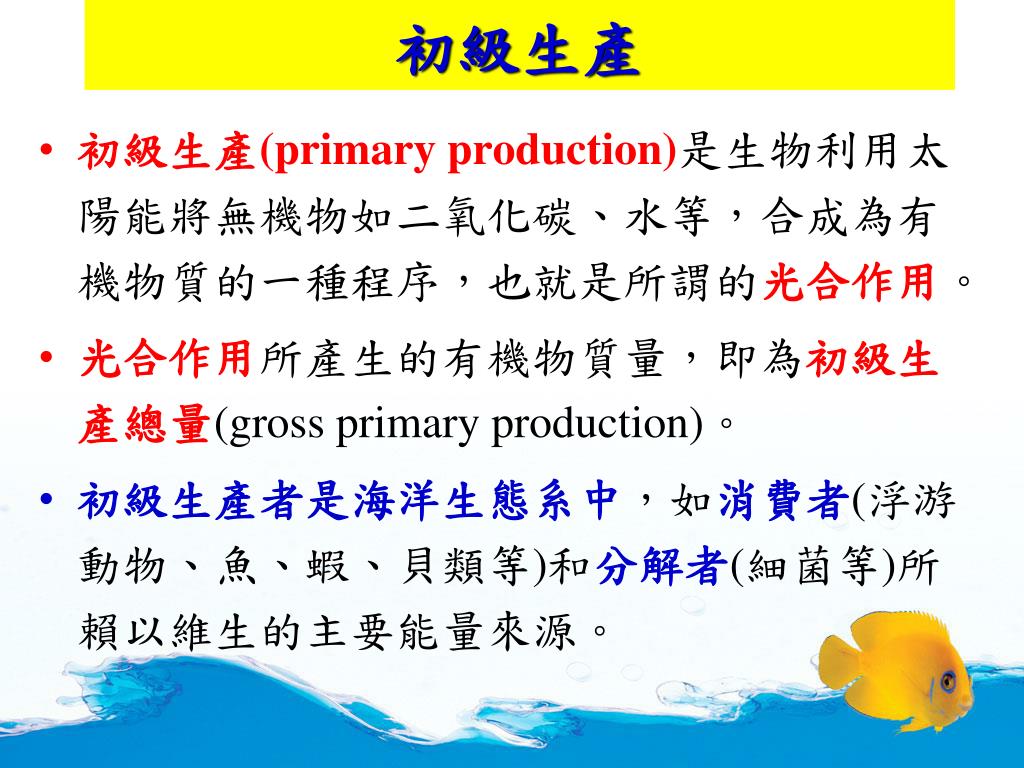 初級生產

• 初級生產(primary production)是生物利用太陽能將無機物如二氧化碳、水等，合成為有機物質的一種程序，也就是所謂的光合作用。

• 光合作用所產生的有機物質量，即為初級生產總量(gross primary production)。

• 初級生產者是海洋生態系中，如消費者(浮游動物、魚、蝦、貝類等)和分解者(細菌等)所賴以維生的主要能量來源。